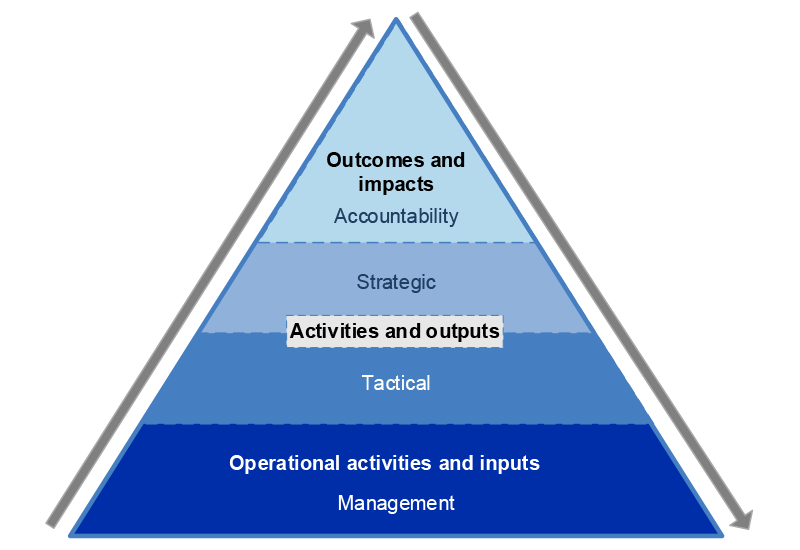 Outcomes and impacts
Accountability

Strategic

Activities and outputs

Tactical

Operational activities and inputs
Management